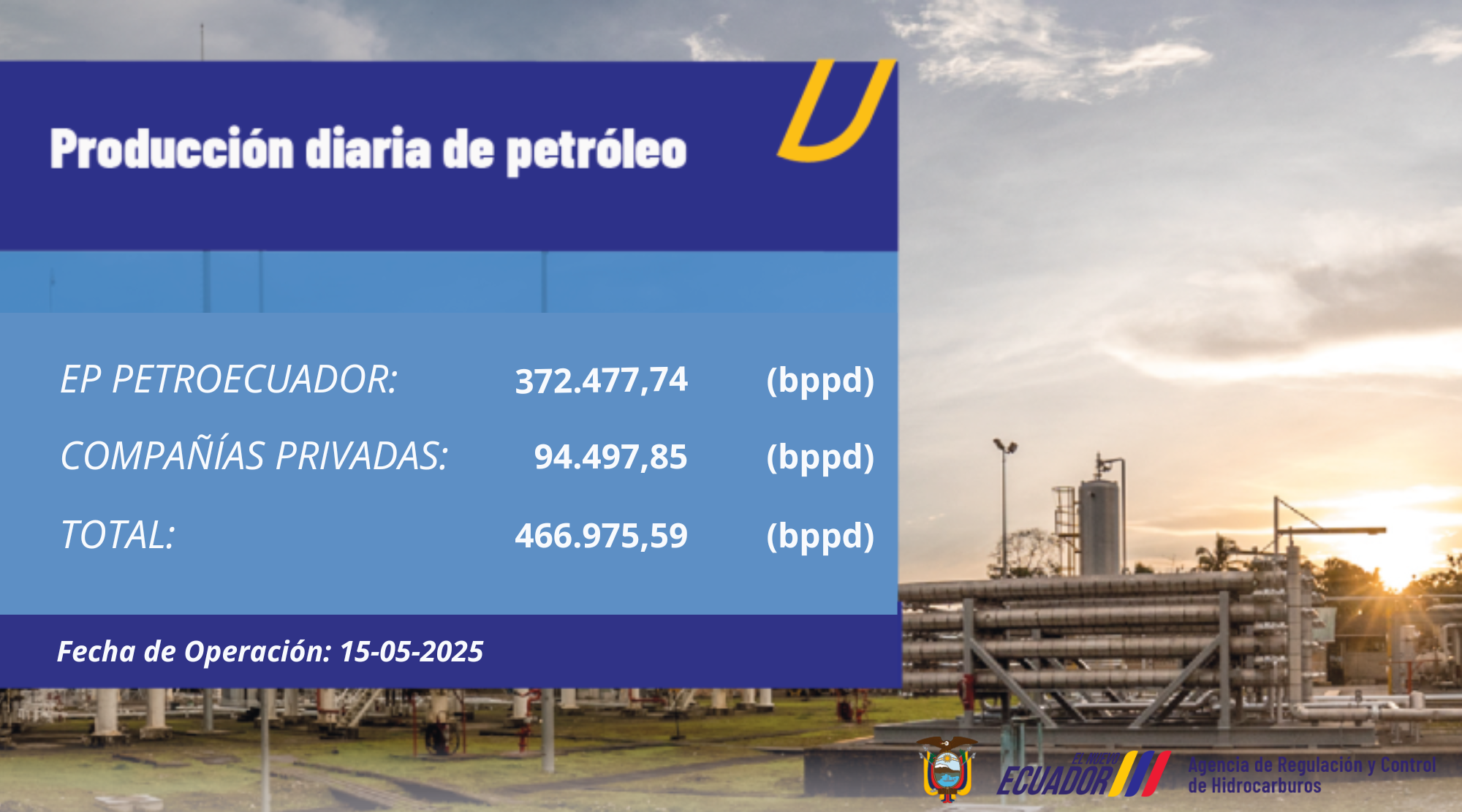 Producción diaria de petróleo

| EP PETROECUADOR: | 372.477,74 | (bppd) |
|---|---|---|
| COMPAÑÍAS PRIVADAS: | 94.497,85 | (bppd) |
| TOTAL: | 466.975,59 | (bppd) |

Fecha de Operación: 15-05-2025

EL NUEVO ECUADOR

Agencia de Regulación y Control de Hidrocarburos